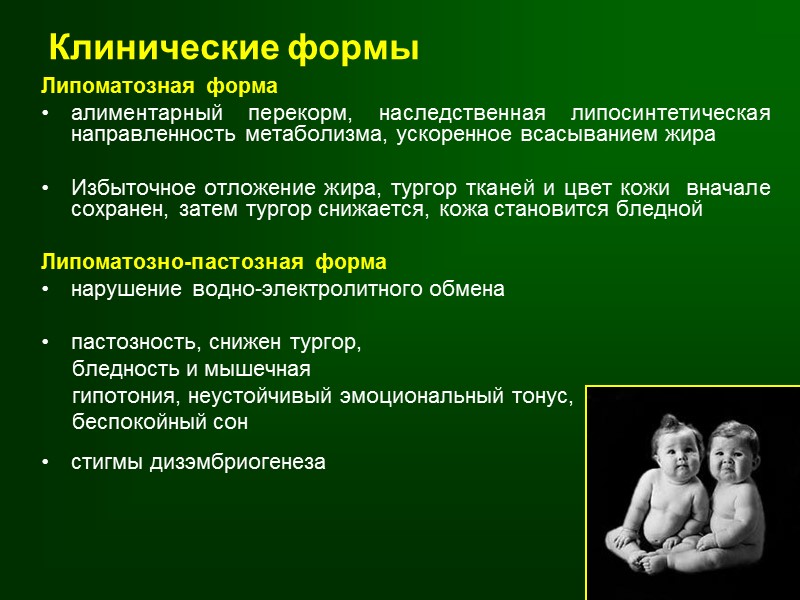 Клинические формы

Липоматозная форма

• алиментарный перекорм, наследственная липосинтетическая направленность метаболизма, ускоренное всасыванием жира

• Избыточное отложение жира, тургор тканей и цвет кожи вначале сохранен, затем тургор снижается, кожа становится бледной

Липоматозно-пастозная форма

• нарушение водно-электролитного обмена

• пастозность, снижен тургор, бледность и мышечная гипотония, неустойчивый эмоциональный тонус, беспокойный сон

• стигмы дизэмбриогенеза